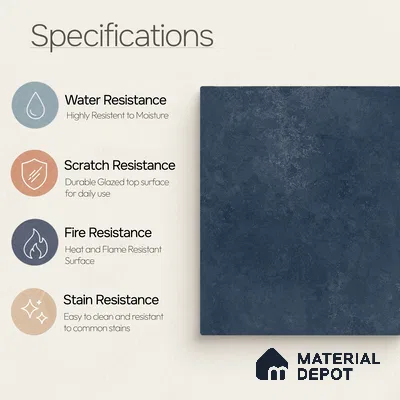 Specifications

Water Resistance
Highly Resistent to Moisture

Scratch Resistance
Durable Glazed top surface for daily use

Fire Resistance
Heat and Flame Resistant Surface

Stain Resistance
Easy to clean and resistant to common stains

MATERIAL DEPOT